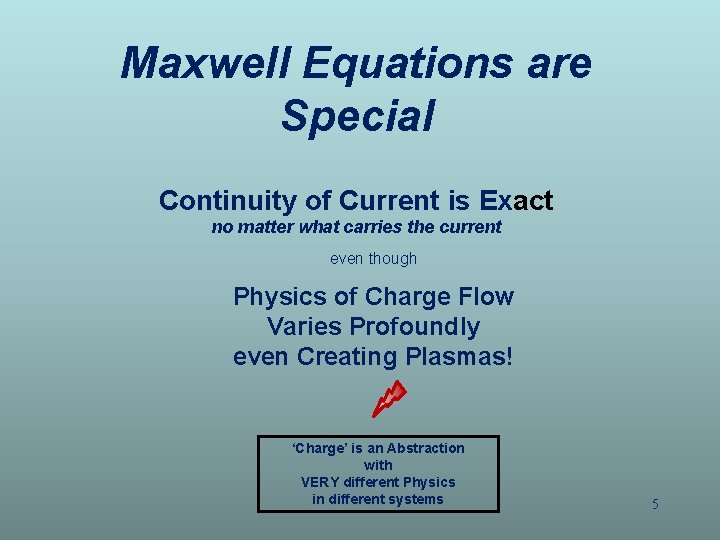 Maxwell Equations are Special

Continuity of Current is Exact
no matter what carries the current

even though

Physics of Charge Flow
Varies Profoundly
even Creating Plasmas!

'Charge' is an Abstraction
with
VERY different Physics
in different systems

5